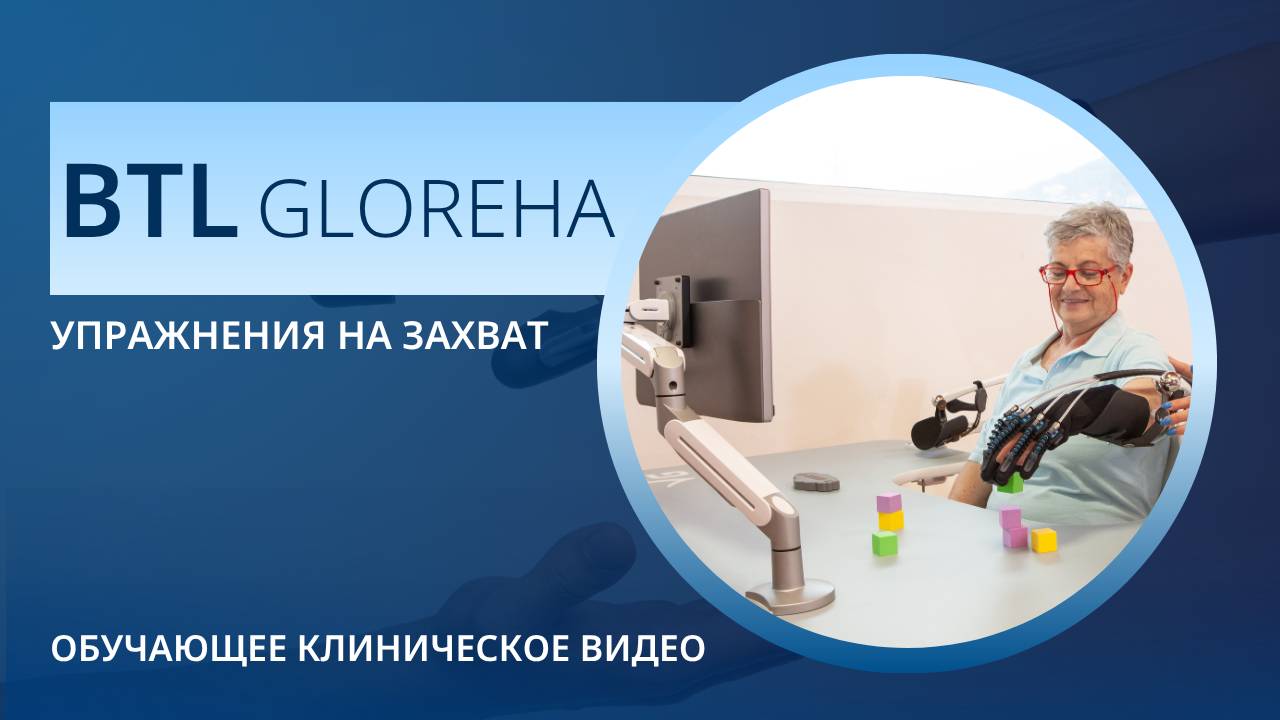 BTL GLOREHA

УПРАЖНЕНИЯ НА ЗАХВАТ

ОБУЧАЮЩЕЕ КЛИНИЧЕСКОЕ ВИДЕО